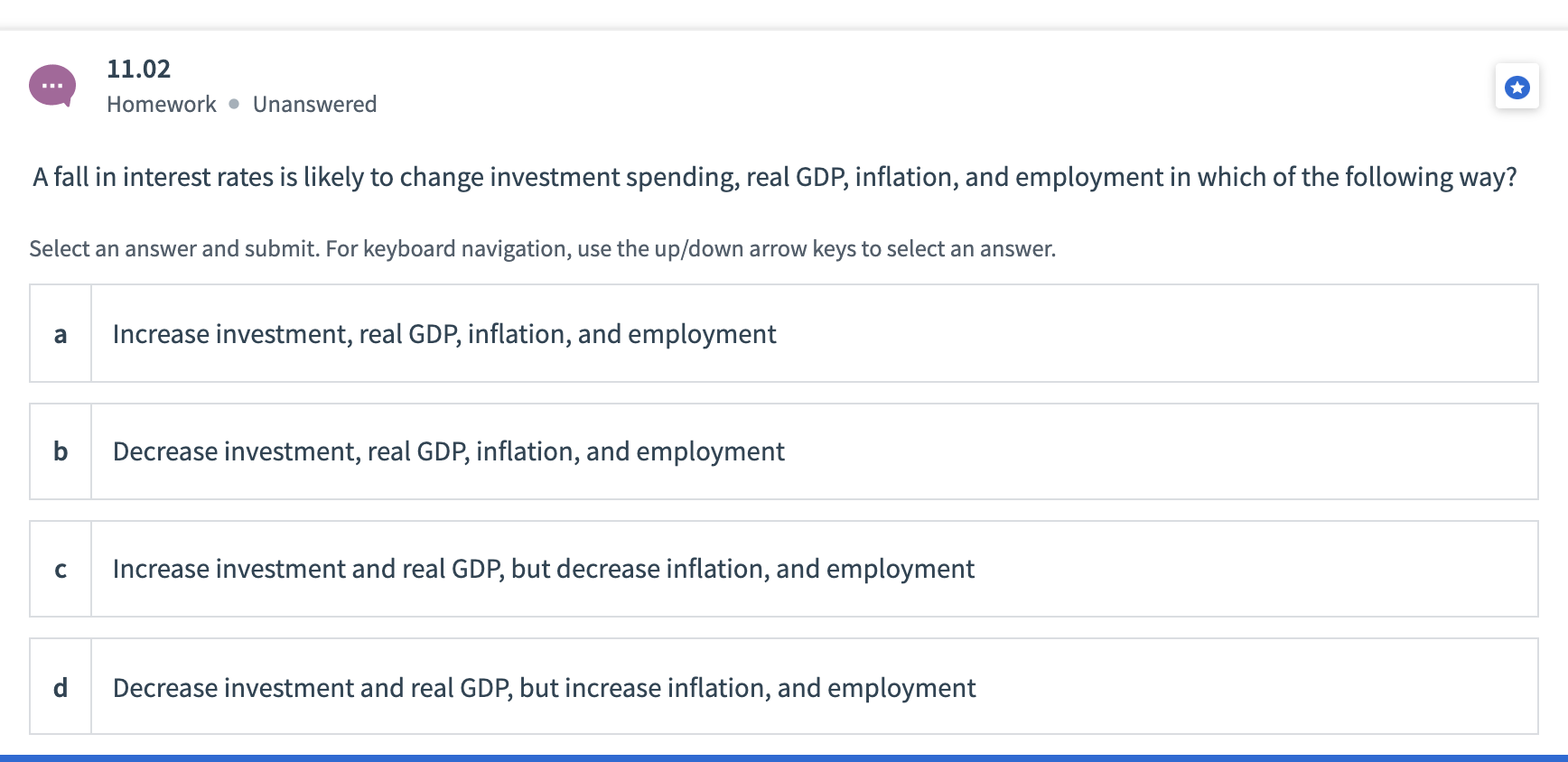 11.02
Homework • Unanswered

A fall in interest rates is likely to change investment spending, real GDP, inflation, and employment in which of the following way?

Select an answer and submit. For keyboard navigation, use the up/down arrow keys to select an answer.

a Increase investment, real GDP, inflation, and employment

b Decrease investment, real GDP, inflation, and employment

c Increase investment and real GDP, but decrease inflation, and employment

d Decrease investment and real GDP, but increase inflation, and employment